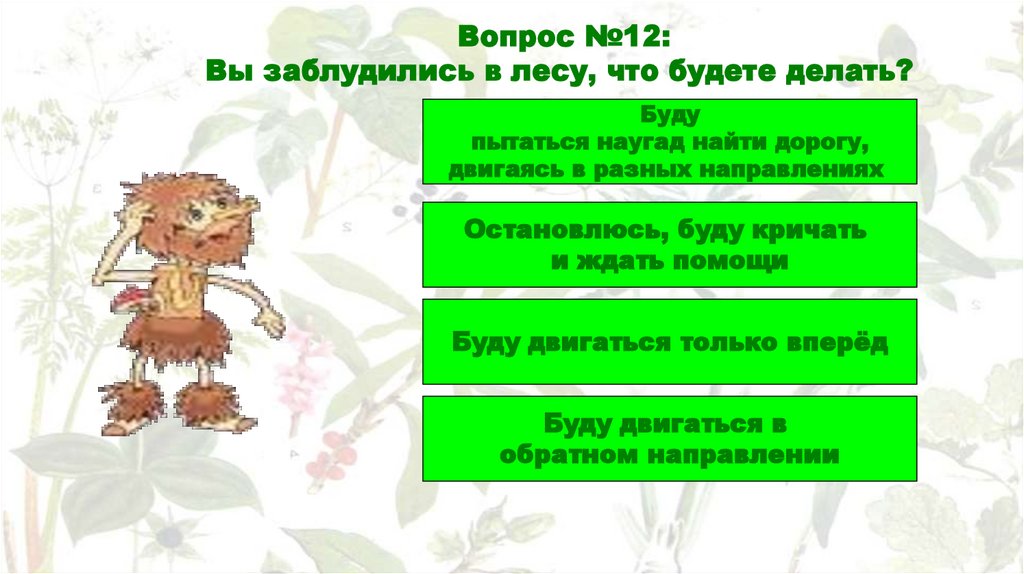 Вопрос №12:
Вы заблудились в лесу, что будете делать?

Буду пытаться наугад найти дорогу, двигаясь в разных направлениях

Остановлюсь, буду кричать и ждать помощи

Буду двигаться только вперёд

Буду двигаться в обратном направлении